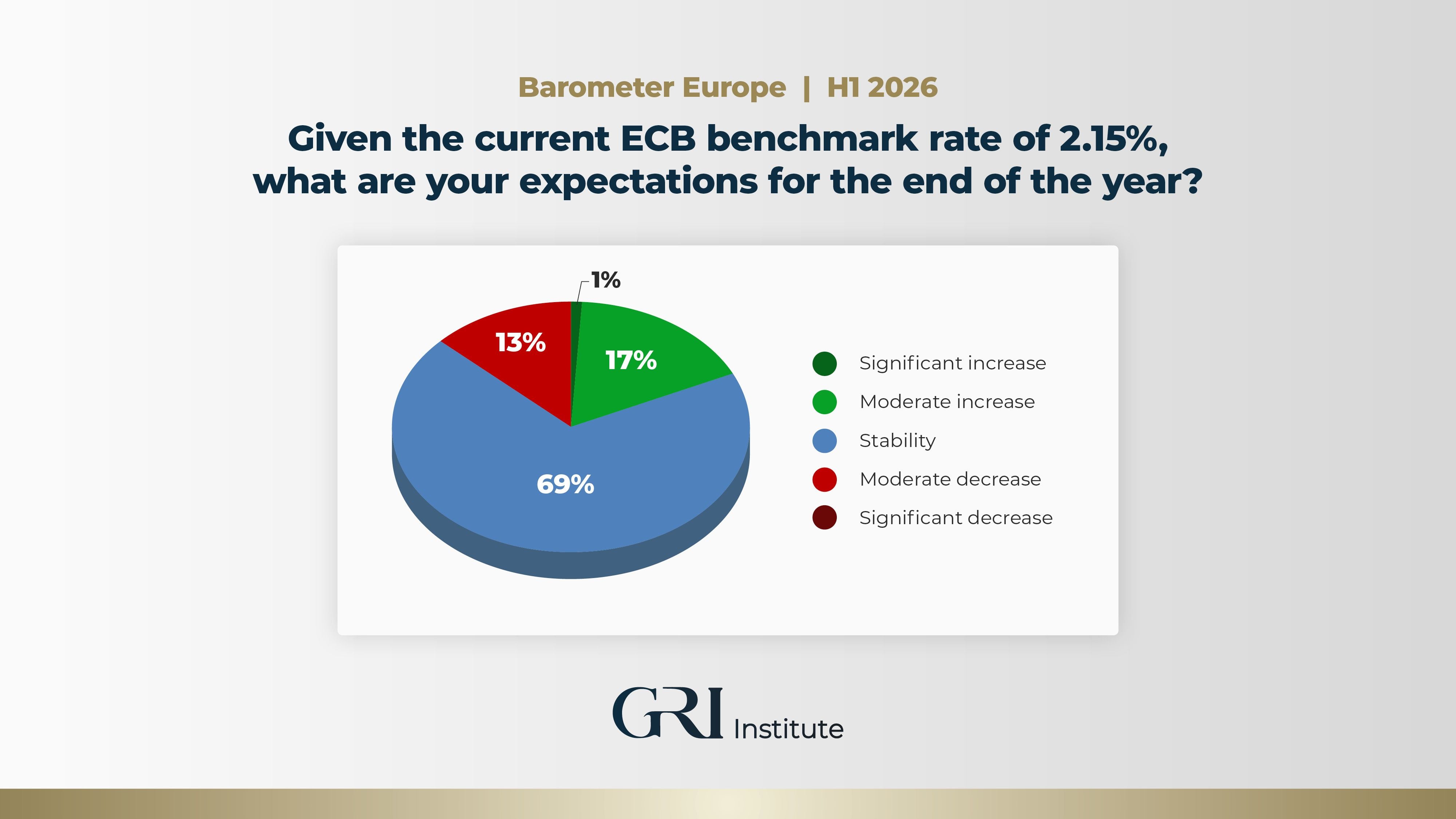 Barometer Europe | H1 2026

Given the current ECB benchmark rate of 2.15%, what are your expectations for the end of the year?

1%
13%
17%
69%

Significant increase
Moderate increase
Stability
Moderate decrease
Significant decrease

GRI Institute